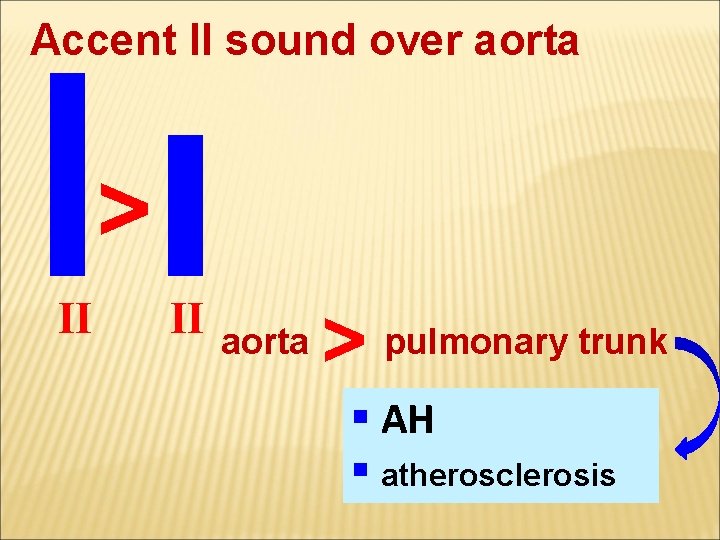 Accent II sound over aorta

>

II II aorta > pulmonary trunk

▪ AH
▪ atherosclerosis